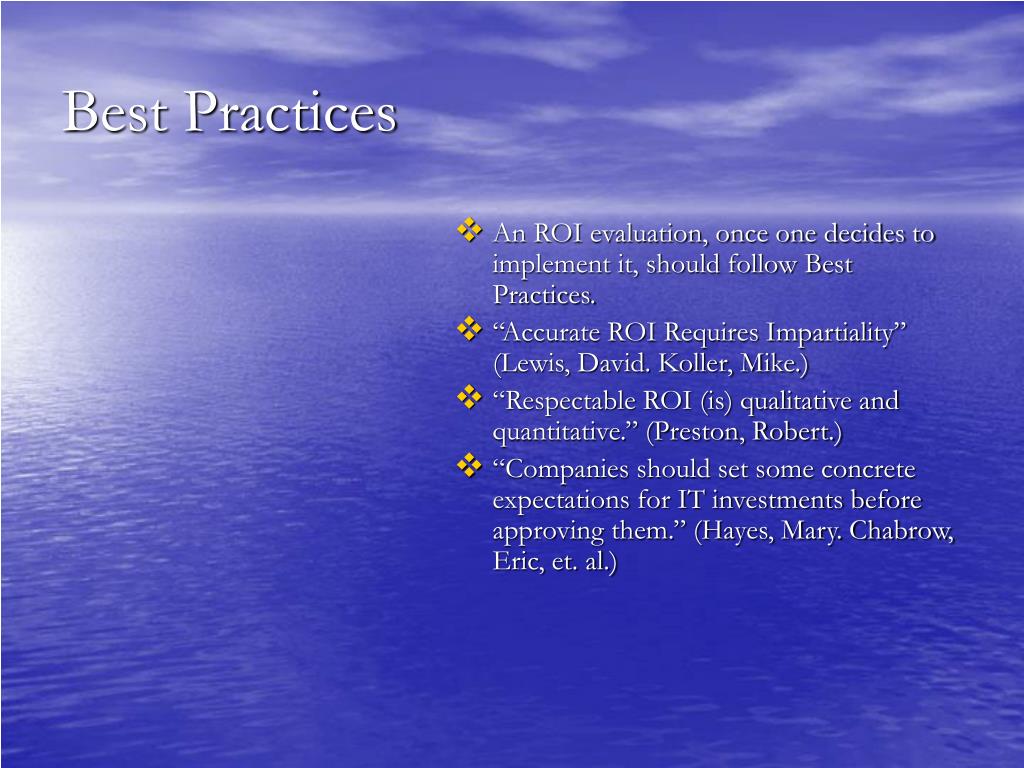 Best Practices

❖ An ROI evaluation, once one decides to implement it, should follow Best Practices.
❖ “Accurate ROI Requires Impartiality” (Lewis, David. Koller, Mike.)
❖ “Respectable ROI (is) qualitative and quantitative.” (Preston, Robert.)
❖ “Companies should set some concrete expectations for IT investments before approving them.” (Hayes, Mary. Chabrow, Eric, et. al.)